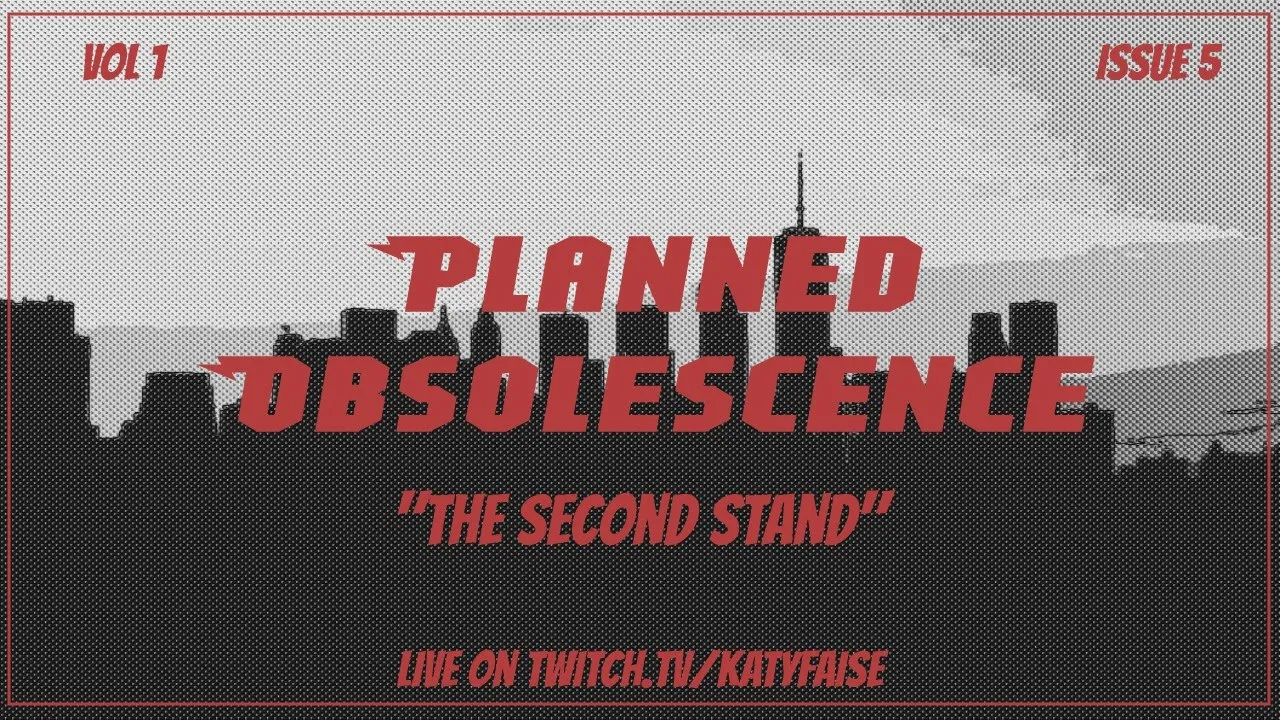 VOL 1

ISSUE 5

PLANNED OBSOLESCENCE

"THE SECOND STAND"

LIVE ON TWITCH.TV/KATYFAISE